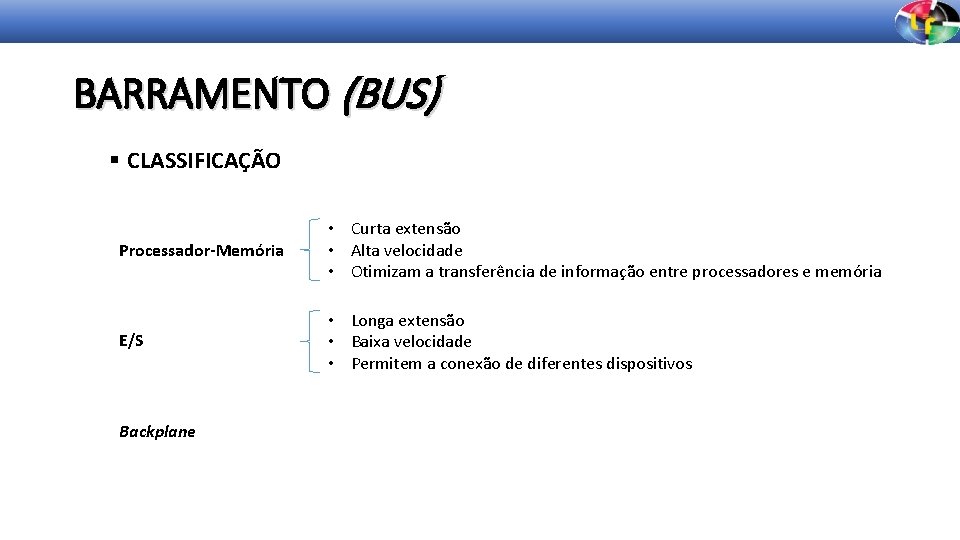 BARRAMENTO (BUS)

▪ CLASSIFICAÇÃO

Processador-Memória

• Curta extensão
• Alta velocidade
• Otimizam a transferência de informação entre processadores e memória

E/S

• Longa extensão
• Baixa velocidade
• Permitem a conexão de diferentes dispositivos

Backplane